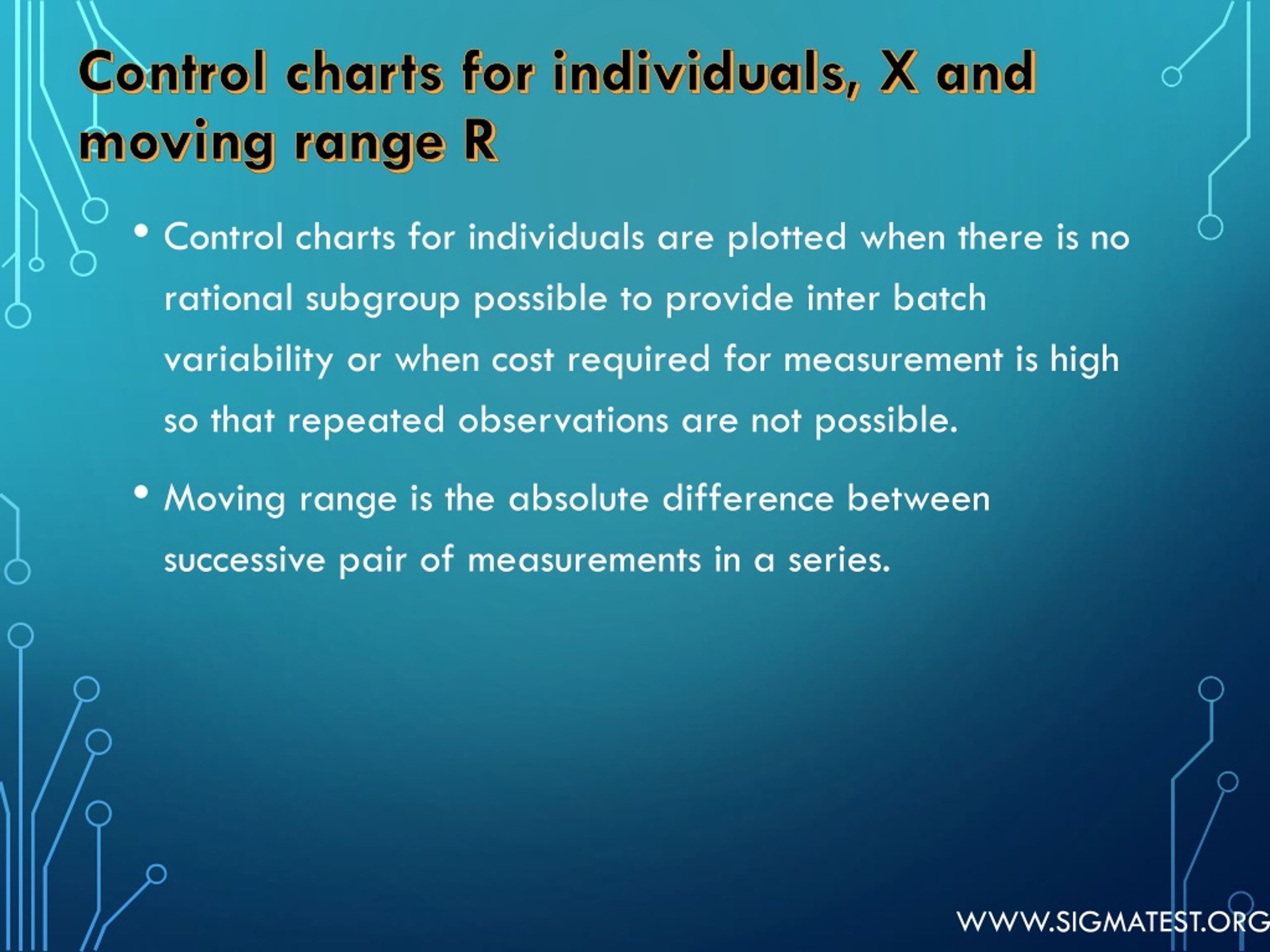 Control charts for individuals, X and moving range R

• Control charts for individuals are plotted when there is no rational subgroup possible to provide inter batch variability or when cost required for measurement is high so that repeated observations are not possible.

• Moving range is the absolute difference between successive pair of measurements in a series.

WWW.SIGMATEST.ORG